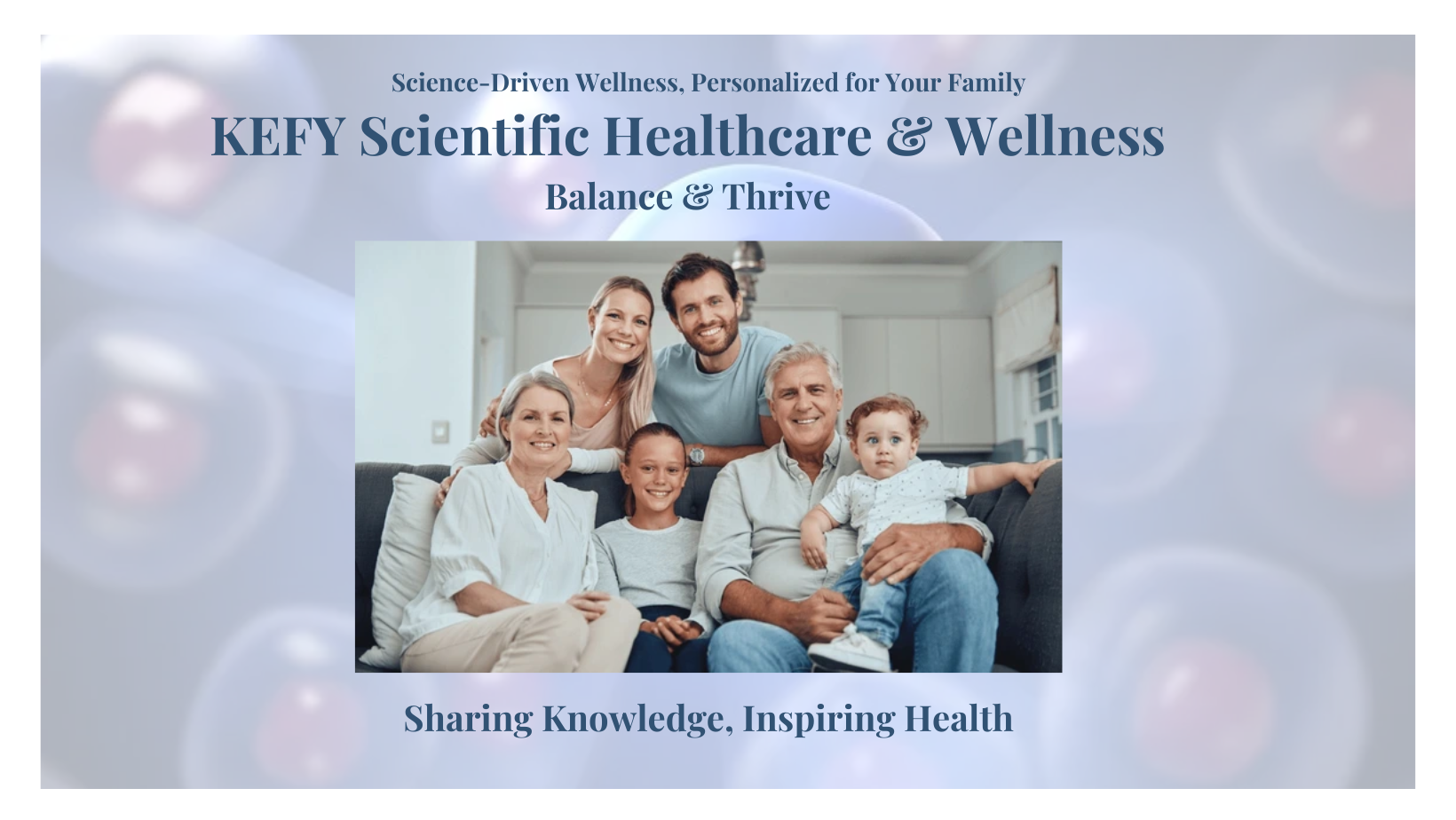 Science-Driven Wellness, Personalized for Your Family

KEFY Scientific Healthcare & Wellness

Balance & Thrive

Sharing Knowledge, Inspiring Health